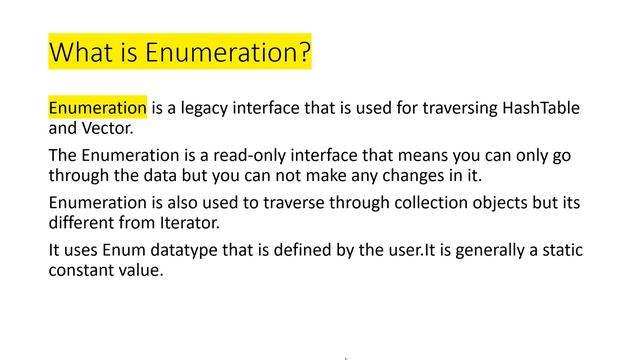 What is Enumeration?

Enumeration is a legacy interface that is used for traversing HashTable and Vector.

The Enumeration is a read-only interface that means you can only go through the data but you can not make any changes in it.

Enumeration is also used to traverse through collection objects but its different from Iterator.

It uses Enum datatype that is defined by the user.It is generally a static constant value.